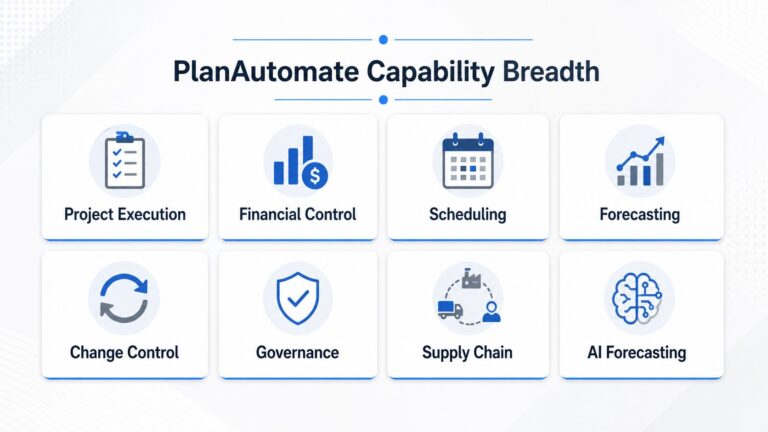 PlanAutomate Capability Breadth

Project Execution

Financial Control

Scheduling

Forecasting

Change Control

Governance

Supply Chain

AI Forecasting